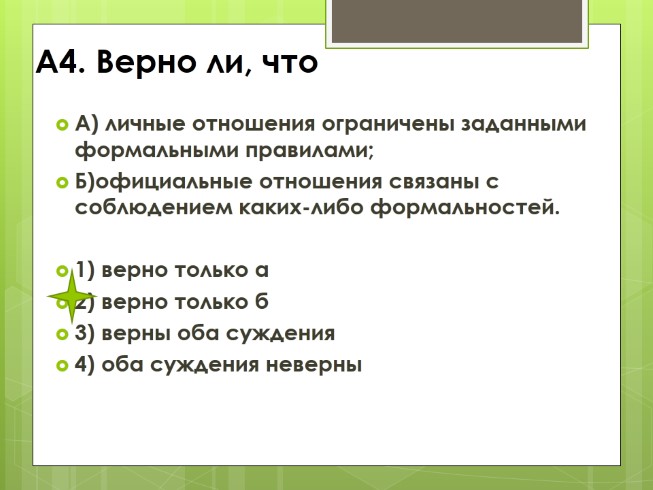 А4. Верно ли, что

А) личные отношения ограничены заданными формальными правилами;

Б)официальные отношения связаны с соблюдением каких-либо формальностей.

1) верно только а

2) верно только б

3) верны оба суждения

4) оба суждения неверны